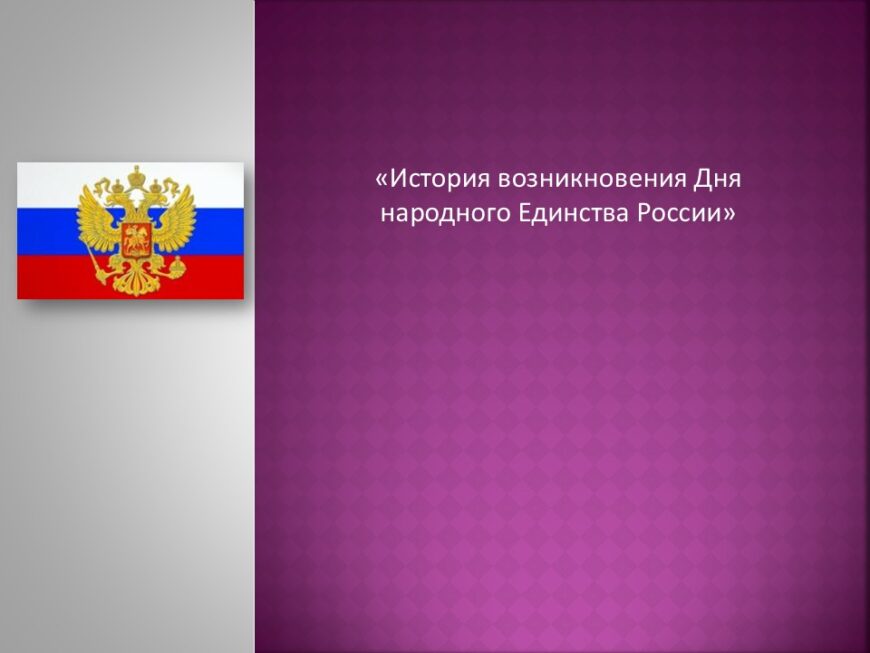 «История возникновения Дня народного Единства России»